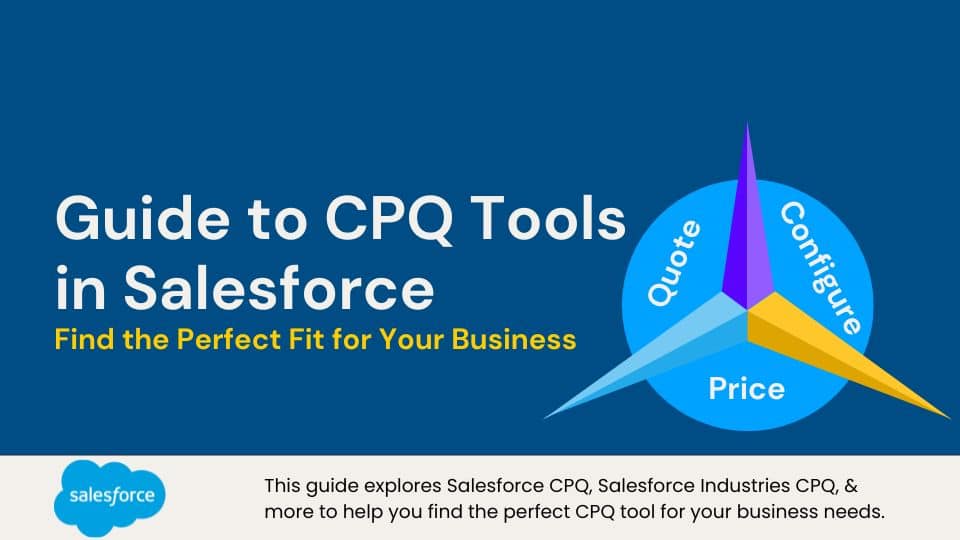 Guide to CPQ Tools in Salesforce

Find the Perfect Fit for Your Business

Quote

Configure

Price

salesforce

This guide explores Salesforce CPQ, Salesforce Industries CPQ, & more to help you find the perfect CPQ tool for your business needs.